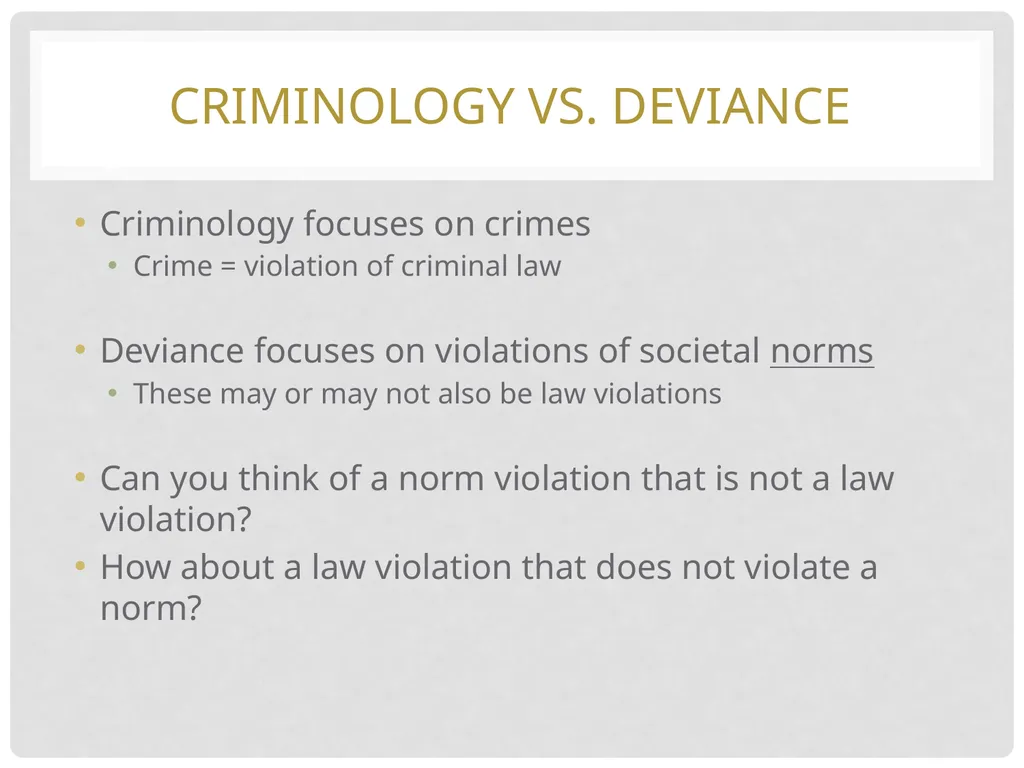 CRIMINOLOGY VS. DEVIANCE

• Criminology focuses on crimes
  • Crime = violation of criminal law

• Deviance focuses on violations of societal norms
  • These may or may not also be law violations

• Can you think of a norm violation that is not a law violation?
• How about a law violation that does not violate a norm?